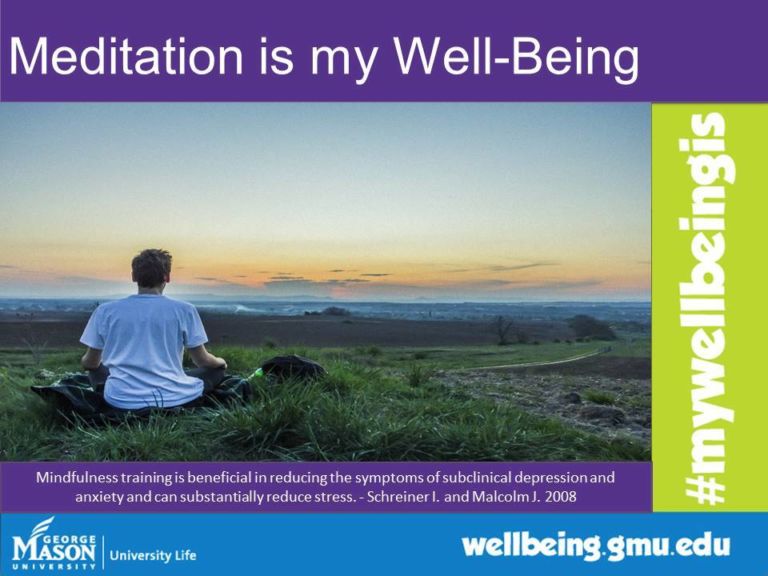 Meditation is my Well-Being

#mywellbeingis

Mindfulness training is beneficial in reducing the symptoms of subclinical depression and anxiety and can substantially reduce stress. - Schreiner I. and Malcolm J. 2008

GEORGE MASON UNIVERSITY | University Life

wellbeing.gmu.edu